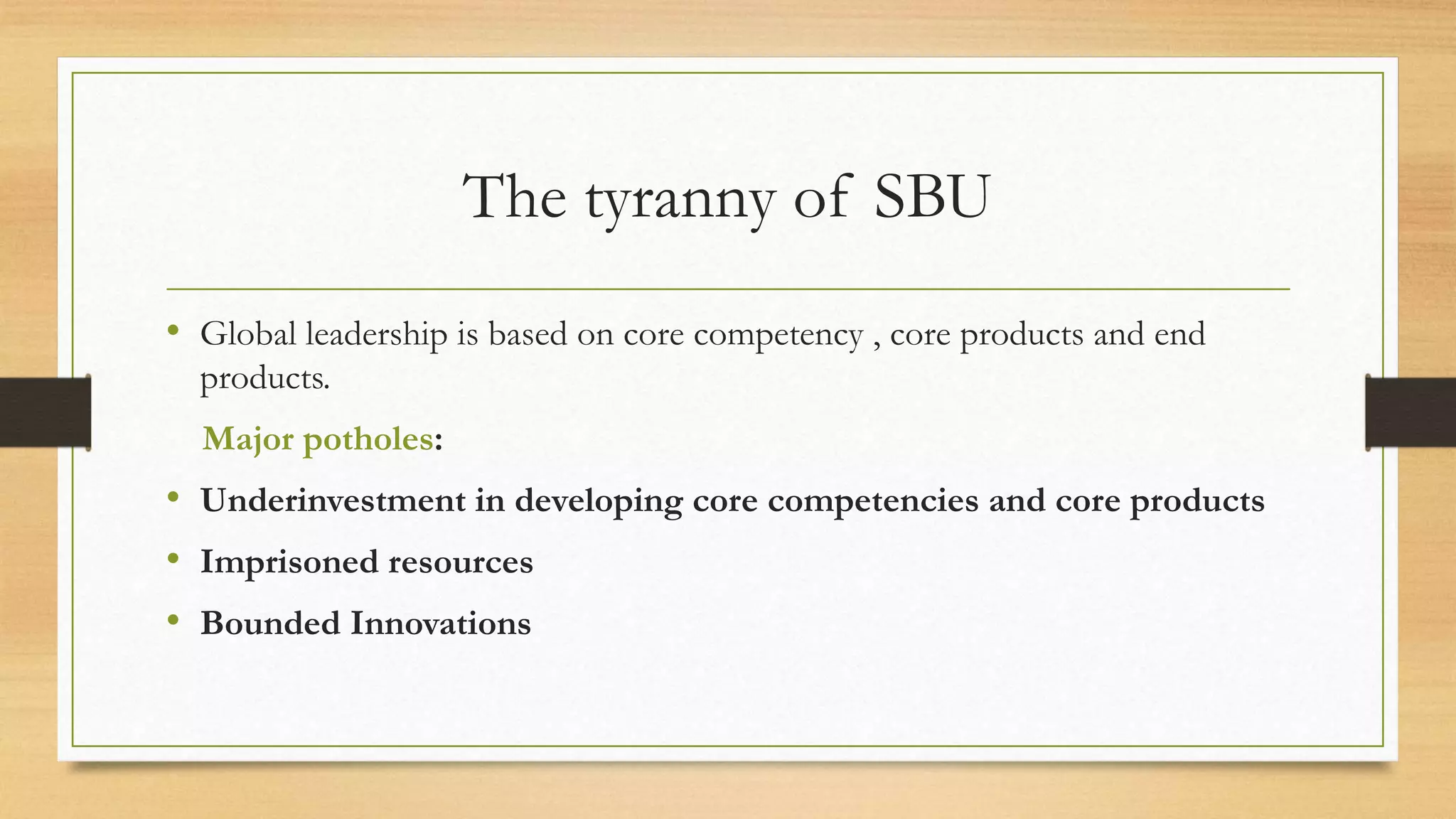 The tyranny of SBU

• Global leadership is based on core competency , core products and end products.

Major potholes:

• Underinvestment in developing core competencies and core products

• Imprisoned resources

• Bounded Innovations